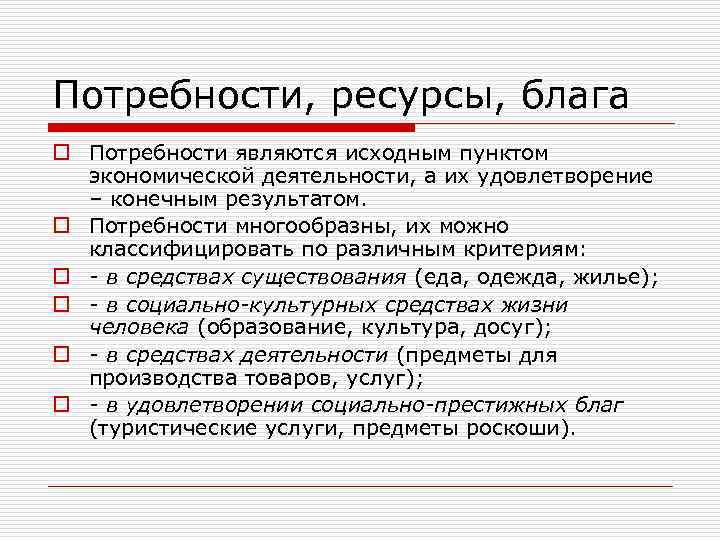 Потребности, ресурсы, блага

Потребности являются исходным пунктом экономической деятельности, а их удовлетворение – конечным результатом.

Потребности многообразны, их можно классифицировать по различным критериям:

- в средствах существования (еда, одежда, жилье);

- в социально-культурных средствах жизни человека (образование, культура, досуг);

- в средствах деятельности (предметы для производства товаров, услуг);

- в удовлетворении социально-престижных благ (туристические услуги, предметы роскоши).